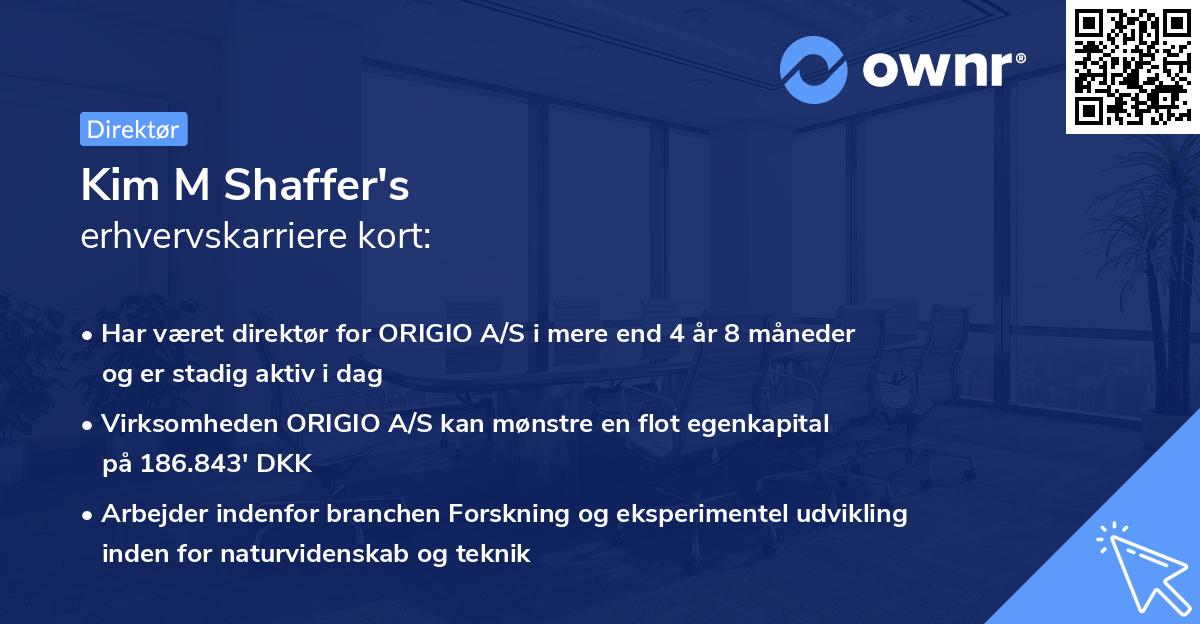 ownr®

Direktør

Kim M Shaffer's
erhvervskarriere kort:

• Har været direktør for ORIGIO A/S i mere end 4 år 8 måneder og er stadig aktiv i dag

• Virksomheden ORIGIO A/S kan mønstre en flot egenkapital på 186.843' DKK

• Arbejder indenfor branchen Forskning og eksperimentel udvikling inden for naturvidenskab og teknik